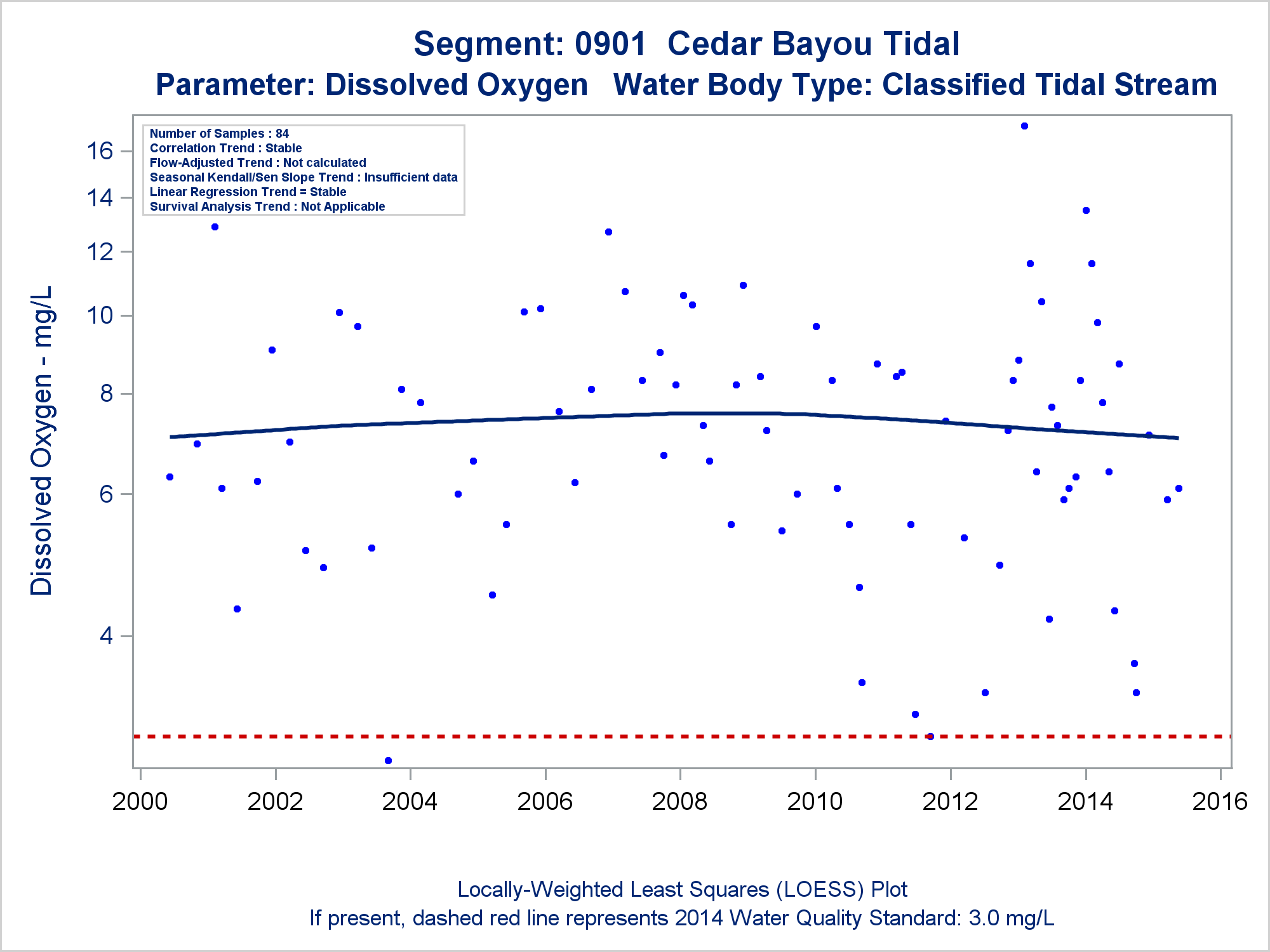 Segment: 0901 Cedar Bayou Tidal
Parameter: Dissolved Oxygen Water Body Type: Classified Tidal Stream

Number of Samples : 84
Correlation Trend : Stable
Flow-Adjusted Trend : Not calculated
Seasonal Kendall/Sen Slope Trend : Insufficient data
Linear Regression Trend = Stable
Survival Analysis Trend : Not Applicable

Dissolved Oxygen - mg/L

16
14
12
10
8
6
4

2000
2002
2004
2006
2008
2010
2012
2014
2016

Locally-Weighted Least Squares (LOESS) Plot
If present, dashed red line represents 2014 Water Quality Standard: 3.0 mg/L